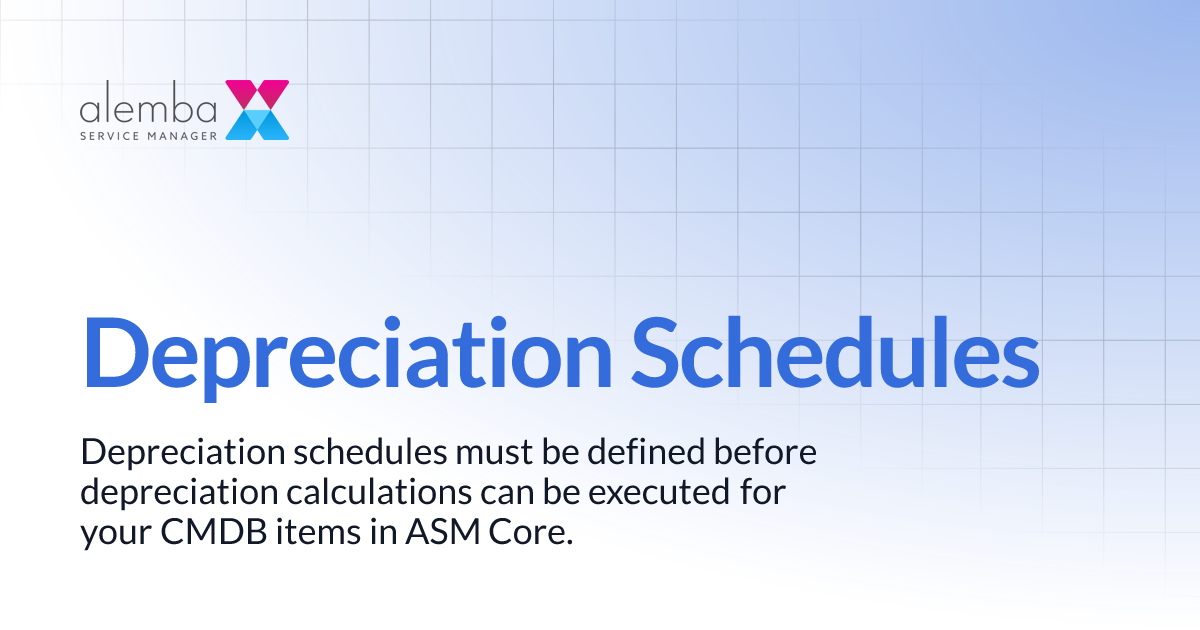 alemba
SERVICE MANAGER

Depreciation Schedules

Depreciation schedules must be defined before depreciation calculations can be executed for your CMDB items in ASM Core.